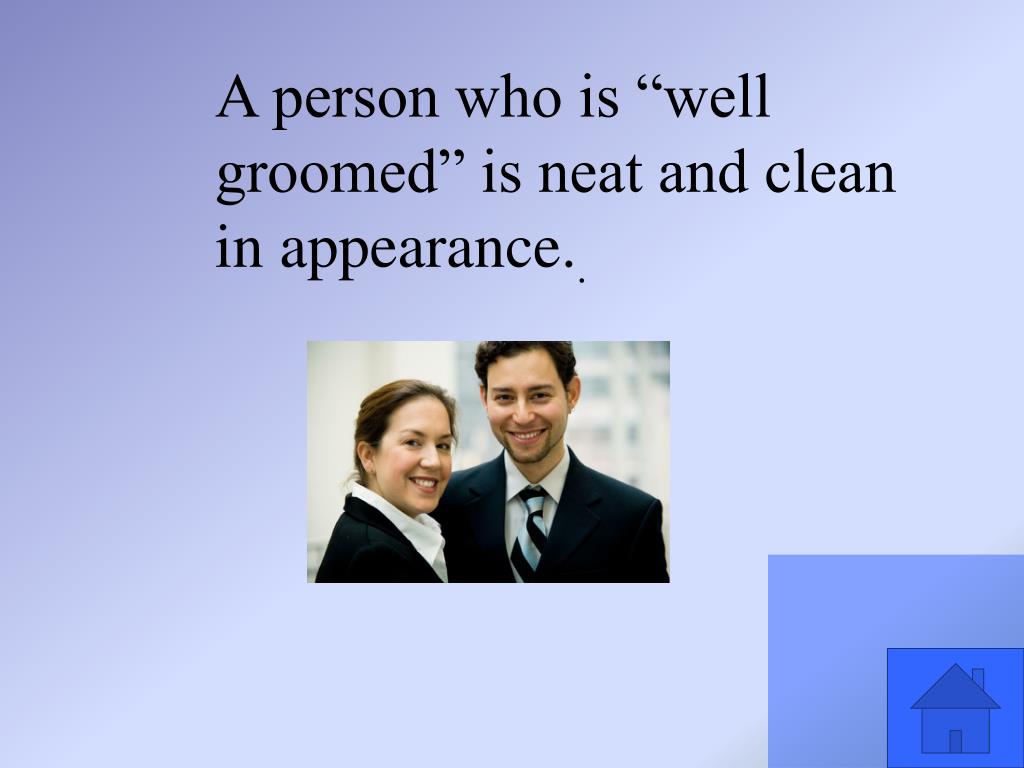 A person who is “well groomed” is neat and clean in appearance..